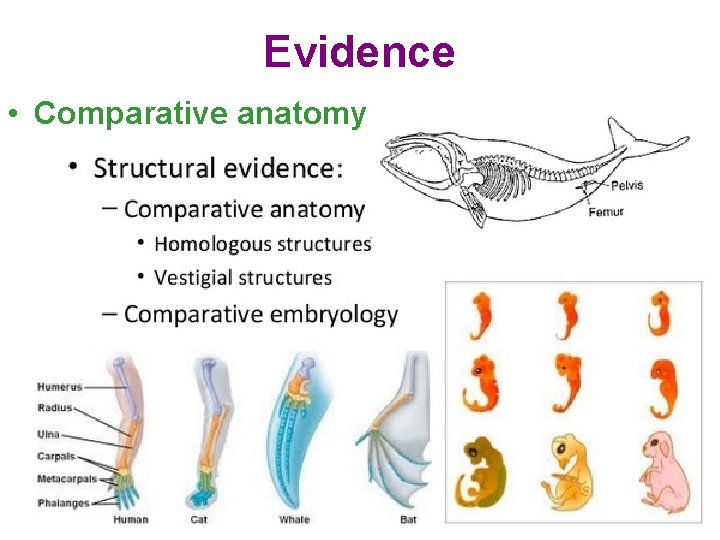 Evidence

• Comparative anatomy

• Structural evidence:
– Comparative anatomy
• Homologous structures
• Vestigial structures
– Comparative embryology

Pelvis
Femur

Humerus
Radius
Ulna
Carpals
Metacarpals
Phalanges
Human
Cat
Whale
Bat